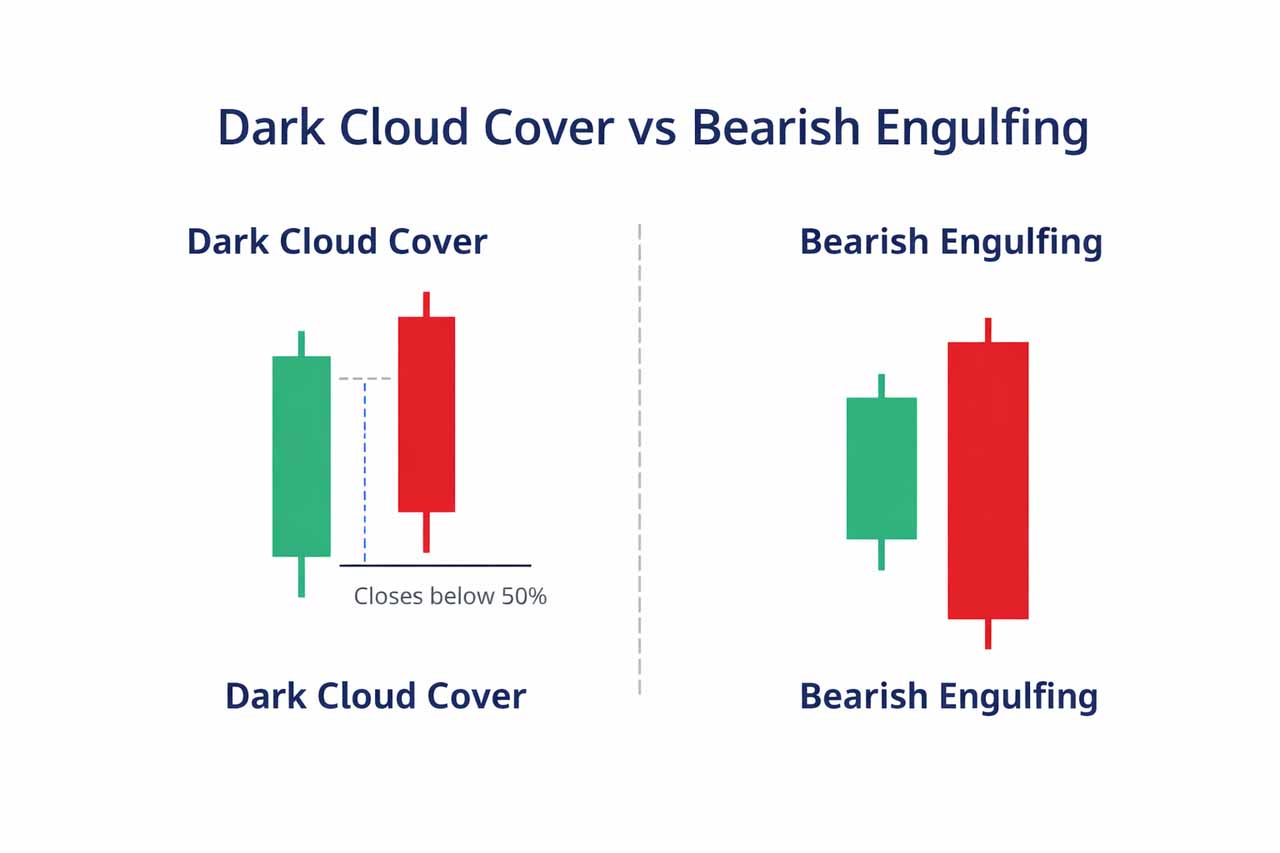 Dark Cloud Cover vs Bearish Engulfing

Dark Cloud Cover

Closes below 50%

Dark Cloud Cover

Bearish Engulfing

Bearish Engulfing